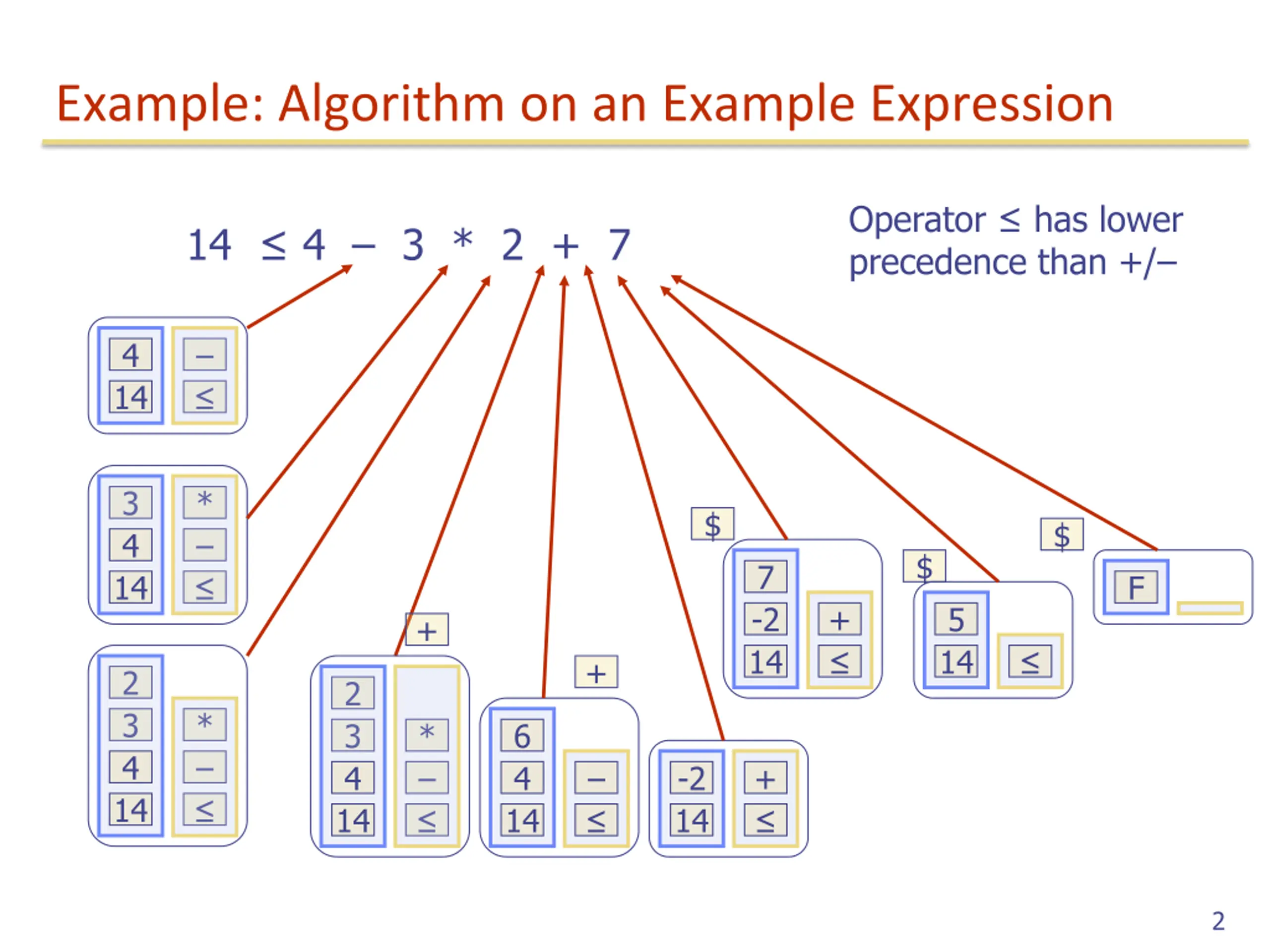 Example: Algorithm on an Example Expression

14 ≤ 4 – 3 * 2 + 7

Operator ≤ has lower precedence than +/–

4
14

–
≤

3
4
14

*
–
≤

2
3
4
14

*
–
≤

+

2
3
4
14

*
–
≤

+

6
4
14

–
≤

-2
14

+
≤

$

7
-2
14

+
≤

$

5
14

≤

$

F

2